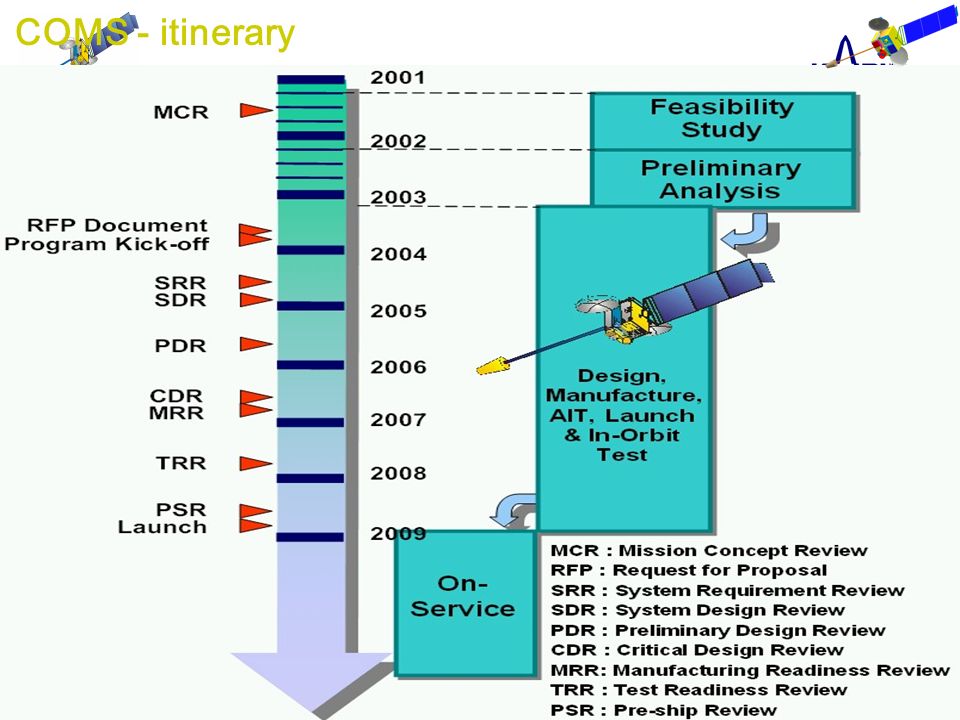 COMS - itinerary

MCR

RFP Document
Program Kick-off

SRR
SDR

PDR

CDR
MRR

TRR

PSR
Launch

2001
2002
2003
2004
2005
2006
2007
2008
2009

Feasibility Study

Preliminary Analysis

Design, Manufacture, AIT, Launch & In-Orbit Test

On-Service

MCR : Mission Concept Review
RFP : Request for Proposal
SRR : System Requirement Review
SDR : System Design Review
PDR : Preliminary Design Review
CDR : Critical Design Review
MRR: Manufacturing Readiness Review
TRR : Test Readiness Review
PSR : Pre-ship Review